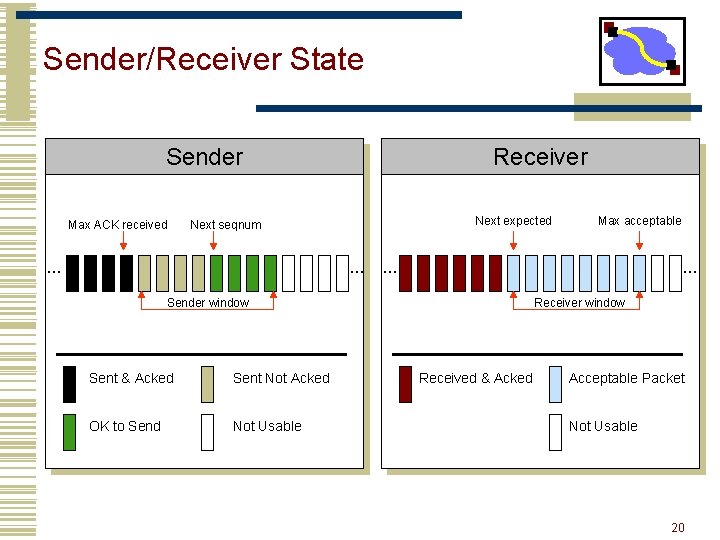 Sender/Receiver State

Sender

Max ACK received
Next seqnum

...
...

Sender window

Sent & Acked
Sent Not Acked
OK to Send
Not Usable

Receiver

Next expected
Max acceptable

...
...

Receiver window

Received & Acked
Acceptable Packet
Not Usable

20